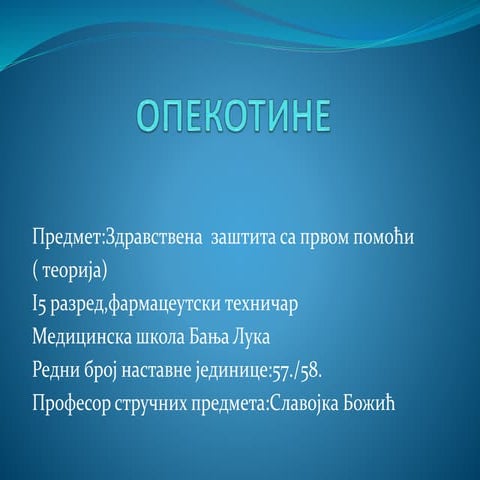 ОПЕКОТИНЕ

Предмет:Здравствена заштита са првом помоћи ( теорија)
I5 разред,фармацеутски техничар
Медицинска школа Бања Лука
Редни број наставне јединице:57./58.
Професор стручних предмета:Славојка Божић